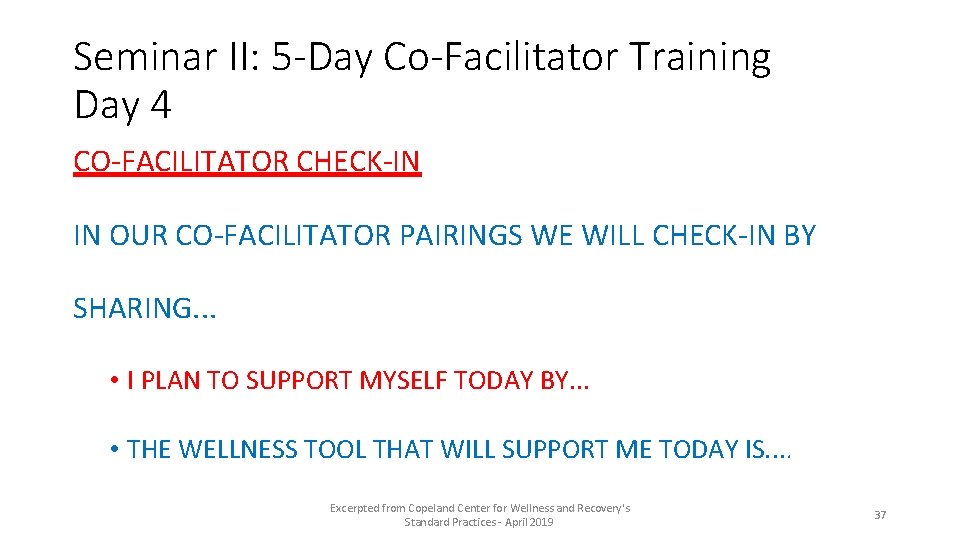 Seminar II: 5-Day Co-Facilitator Training
Day 4

CO-FACILITATOR CHECK-IN

IN OUR CO-FACILITATOR PAIRINGS WE WILL CHECK-IN BY SHARING...

• I PLAN TO SUPPORT MYSELF TODAY BY...

• THE WELLNESS TOOL THAT WILL SUPPORT ME TODAY IS....

Excerpted from Copeland Center for Wellness and Recovery's Standard Practices - April 2019

37